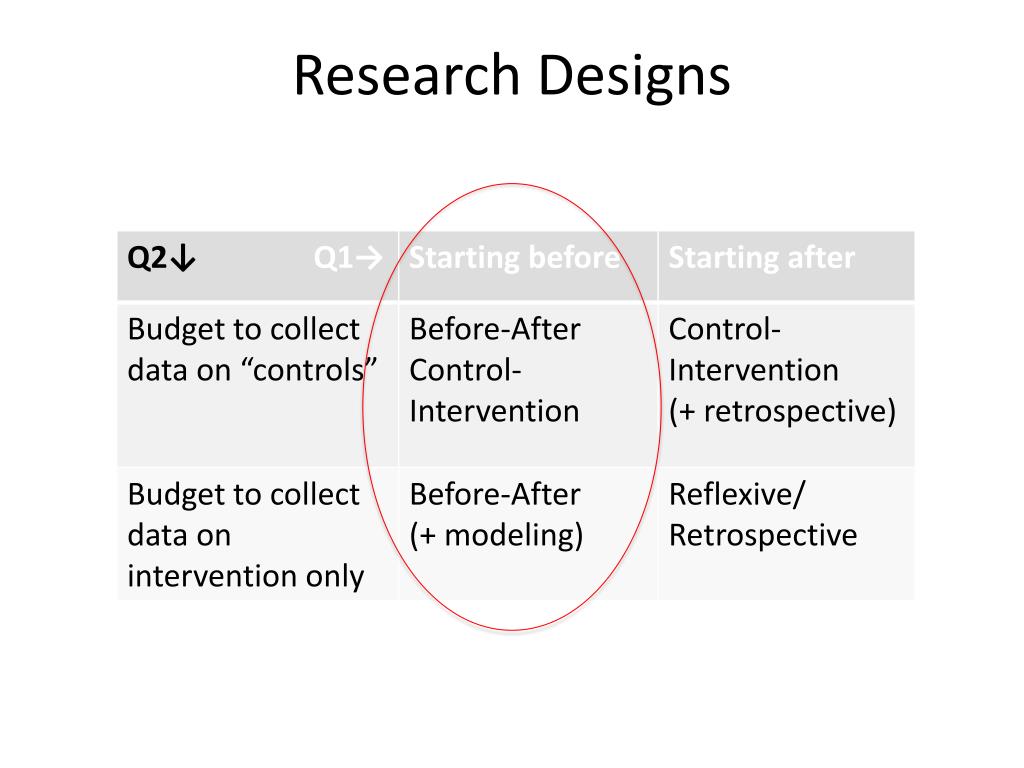 Research Designs

| Q2↓ Q1→ | Starting before | Starting after |
|---|---|---|
| Budget to collect data on “controls” | Before-After Control-Intervention | Control-Intervention (+ retrospective) |
| Budget to collect data on intervention only | Before-After (+ modeling) | Reflexive/ Retrospective |